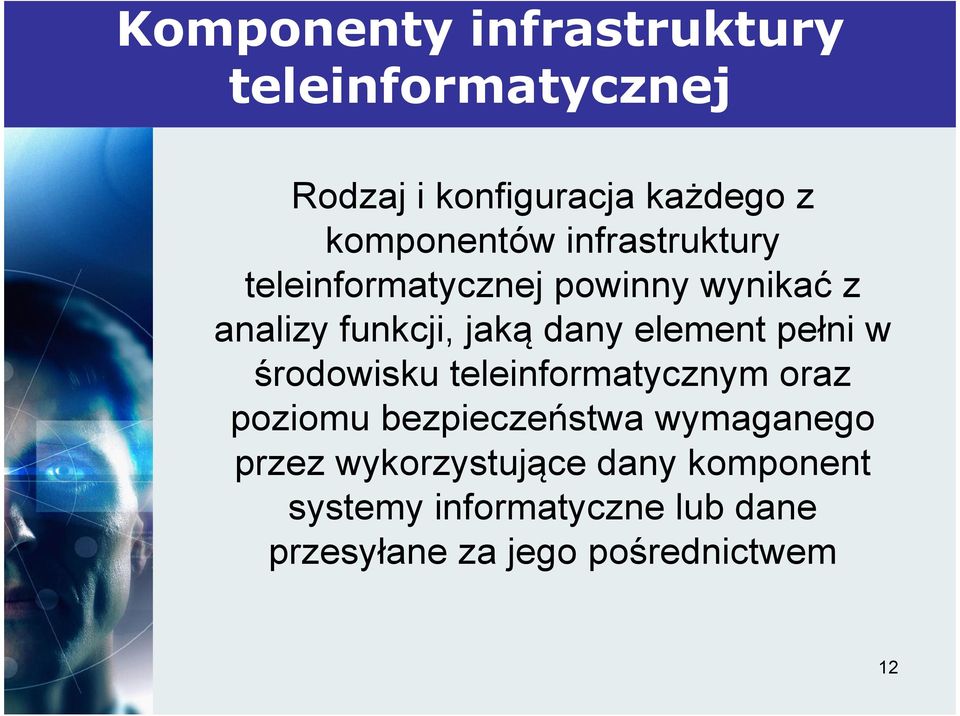 Komponenty infrastruktury teleinformatycznej

Rodzaj i konfiguracja każdego z komponentów infrastruktury teleinformatycznej powinny wynikać z analizy funkcji, jaką dany element pełni w środowisku teleinformatycznym oraz poziomu bezpieczeństwa wymaganego przez wykorzystujące dany komponent systemy informatyczne lub dane przesyłane za jego pośrednictwem

12